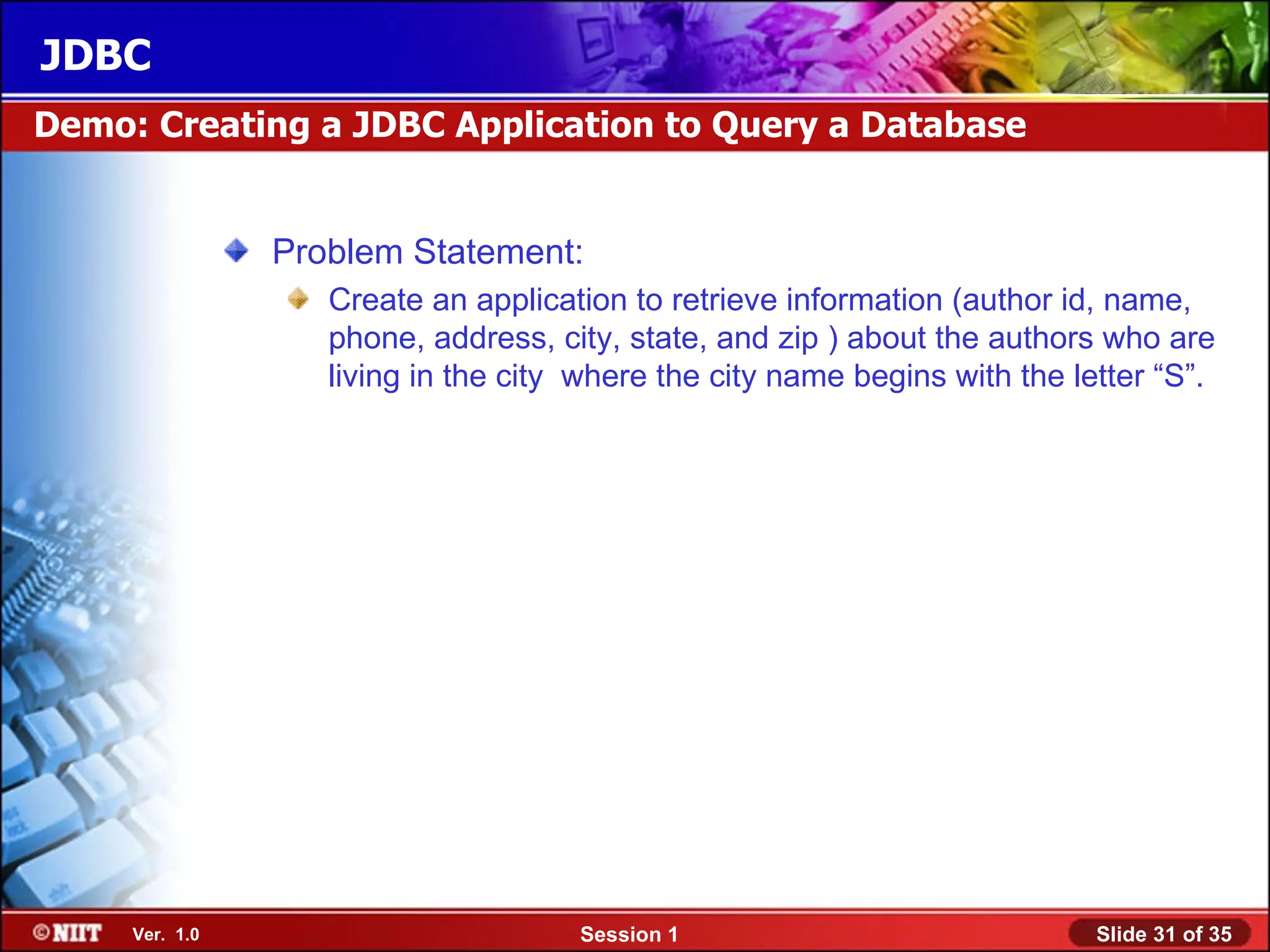 JDBC

Demo: Creating a JDBC Application to Query a Database

Problem Statement:

Create an application to retrieve information (author id, name, phone, address, city, state, and zip ) about the authors who are living in the city  where the city name begins with the letter “S”.

©NIIT Ver. 1.0

Session 1

Slide 31 of 35